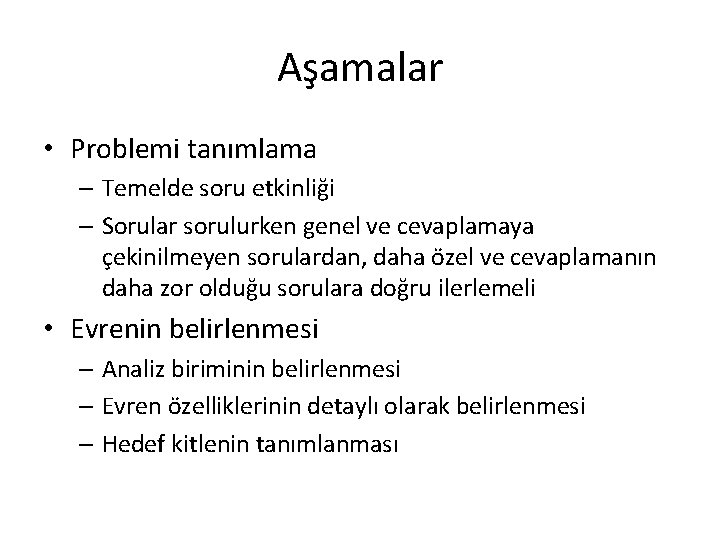 Aşamalar

• Problemi tanımlama
– Temelde soru etkinliği
– Sorular sorulurken genel ve cevaplamaya çekinilmeyen sorulardan, daha özel ve cevaplamanın daha zor olduğu sorulara doğru ilerlemeli

• Evrenin belirlenmesi
– Analiz biriminin belirlenmesi
– Evren özelliklerinin detaylı olarak belirlenmesi
– Hedef kitlenin tanımlanması